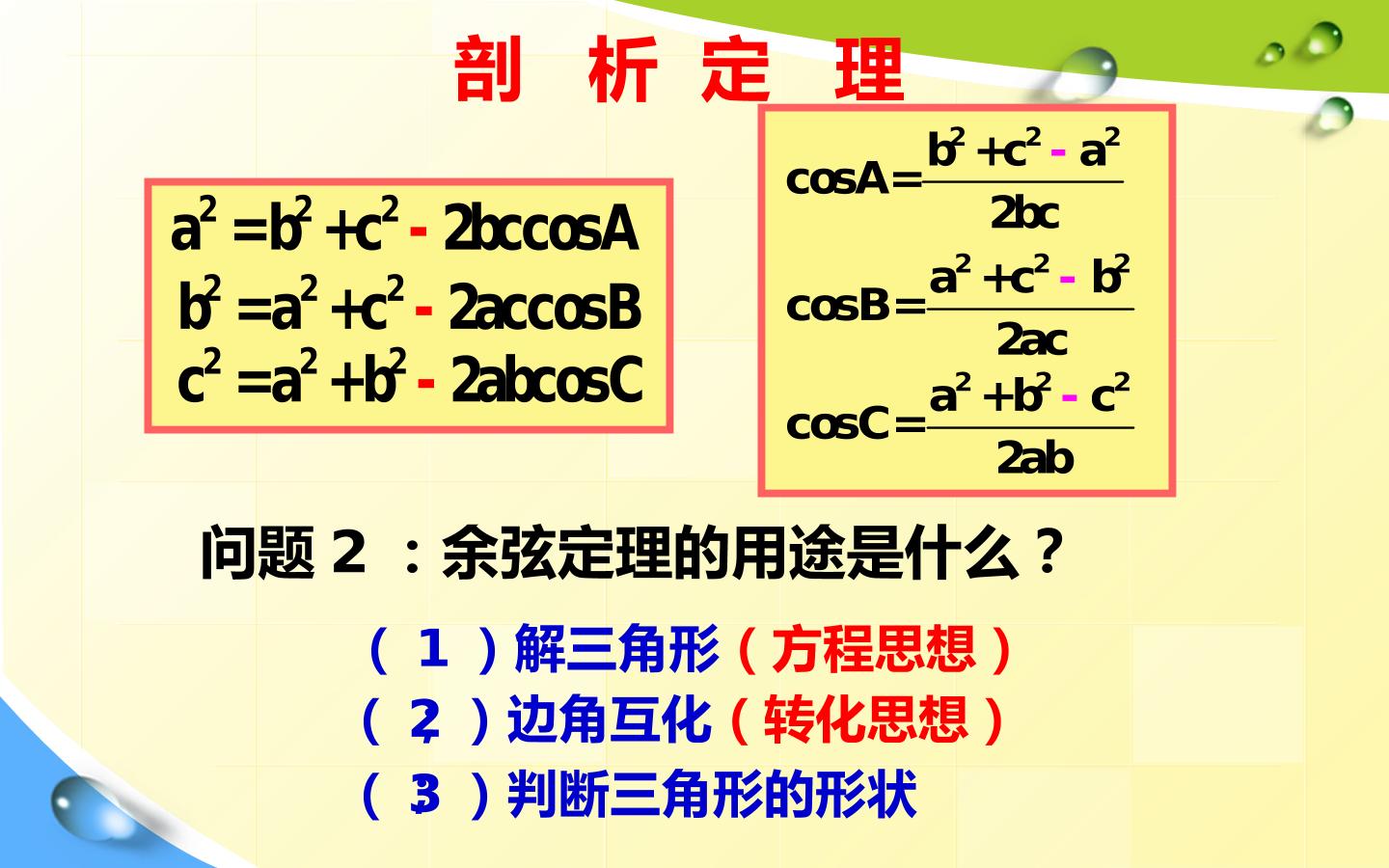 剖 析 定 理

$a^2=b^2+c^2-2bc\cos A$
$b^2=a^2+c^2-2ac\cos B$
$c^2=a^2+b^2-2ab\cos C$

$\cos A=\frac{b^2+c^2-a^2}{2bc}$
$\cos B=\frac{a^2+c^2-b^2}{2ac}$
$\cos C=\frac{a^2+b^2-c^2}{2ab}$

问题2：余弦定理的用途是什么？

（1）解三角形（方程思想）
（2）边角互化（转化思想）
（3）判断三角形的形状